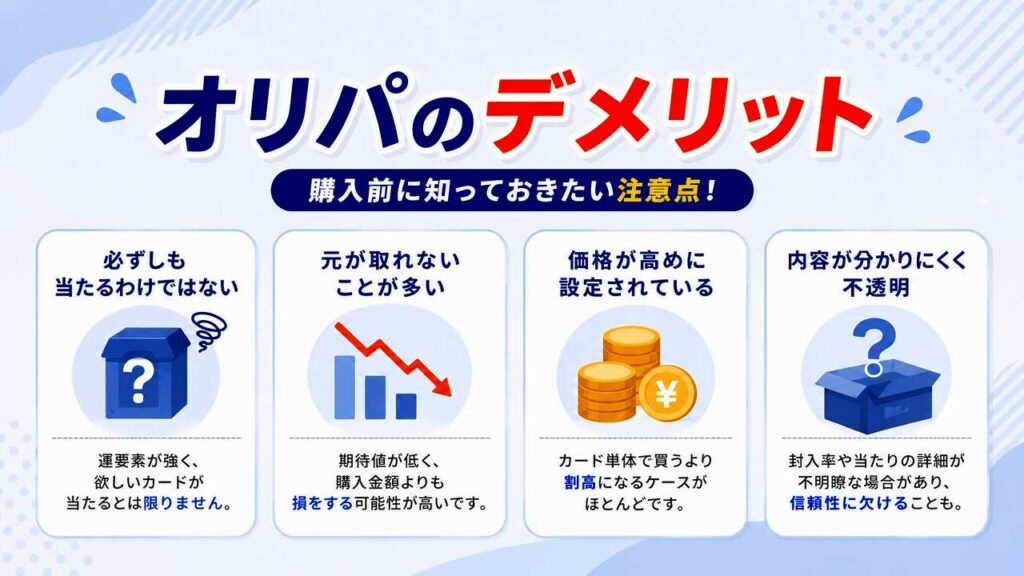 オリパのデメリット

購入前に知っておきたい注意点！

必ずしも当たるわけではない

?

運要素が強く、欲しいカードが当たるとは限りません。

元が取れないことが多い

期待値が低く、購入金額よりも損をする可能性が高いです。

価格が高めに設定されている

¥

カード単体で買うより割高になるケースがほとんどです。

内容が分かりにくく不透明

?

封入率や当たりの詳細が不明瞭な場合があり、信頼性に欠けることも。